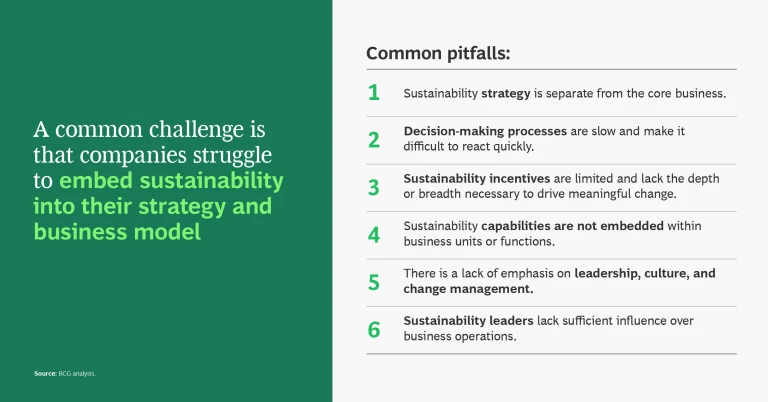 A common challenge is that companies struggle to embed sustainability into their strategy and business model

Source: BCG analysis.

Common pitfalls:

1 Sustainability strategy is separate from the core business.

2 Decision-making processes are slow and make it difficult to react quickly.

3 Sustainability incentives are limited and lack the depth or breadth necessary to drive meaningful change.

4 Sustainability capabilities are not embedded within business units or functions.

5 There is a lack of emphasis on leadership, culture, and change management.

6 Sustainability leaders lack sufficient influence over business operations.